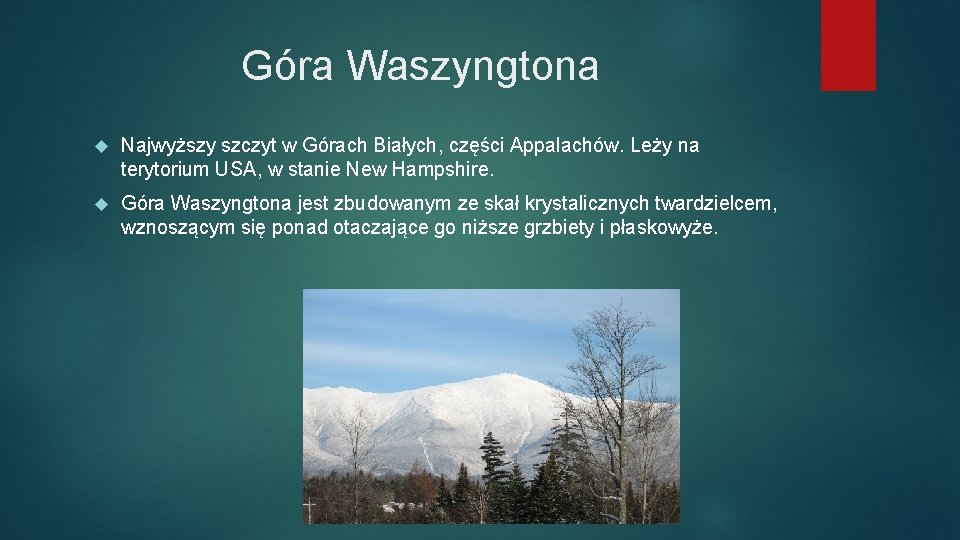 Góra Waszyngtona

Najwyższy szczyt w Górach Białych, części Appalachów. Leży na terytorium USA, w stanie New Hampshire.

Góra Waszyngtona jest zbudowanym ze skał krystalicznych twardzielcem, wznoszącym się ponad otaczające go niższe grzbiety i płaskowyże.